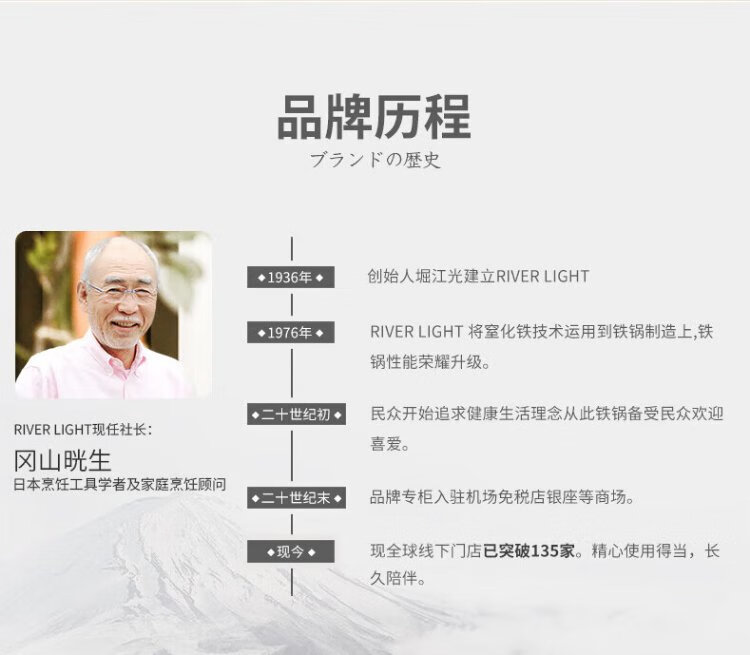 品牌历程
ブランドの歴史

RIVER LIGHT现任社长:
冈山晄生
日本烹饪工具学者及家庭烹饪顾问

◆1936年◆ 创始人堀江光建立RIVER LIGHT

◆1976年◆ RIVER LIGHT 将窒化铁技术运用到铁锅制造上,铁锅性能荣耀升级。

◆二十世纪初◆ 民众开始追求健康生活理念从此铁锅备受民众欢迎喜爱。

◆二十世纪末◆ 品牌专柜入驻机场免税店银座等商场。

◆现今◆ 现全球线下门店已突破135家。精心使用得当，长久陪伴。